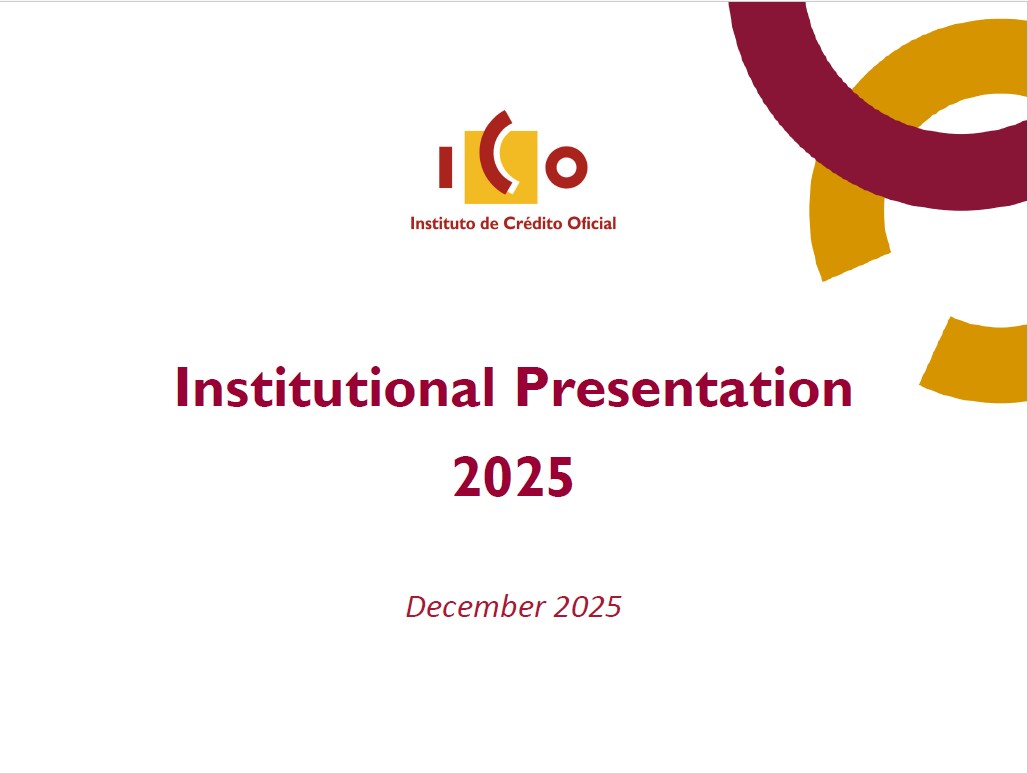 ICO
Instituto de Crédito Oficial

Institutional Presentation 2025

December 2025